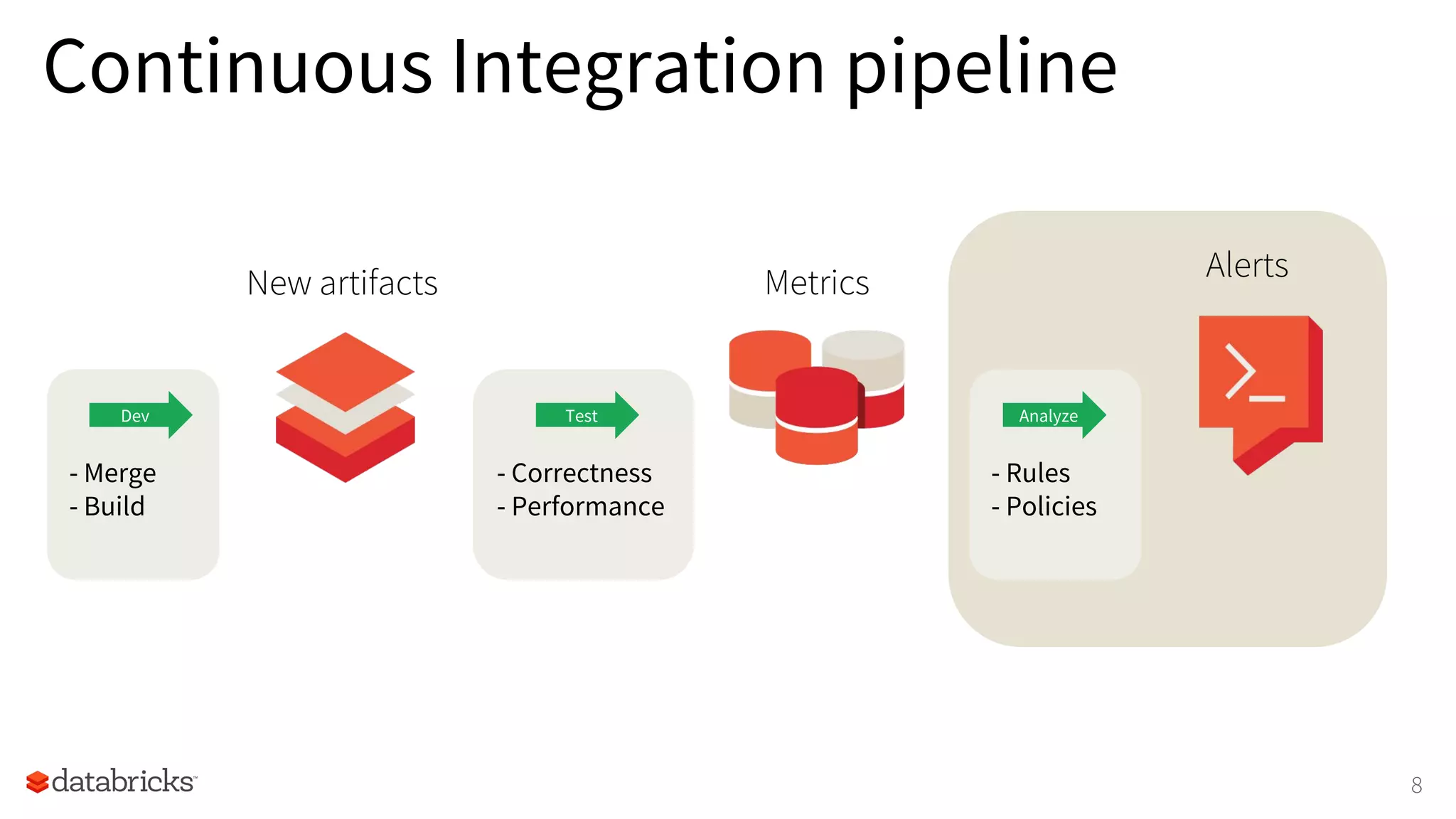 Continuous Integration pipeline

Dev

- Merge
- Build

New artifacts

Test

- Correctness
- Performance

Metrics

Analyze

- Rules
- Policies

Alerts

databricks

8